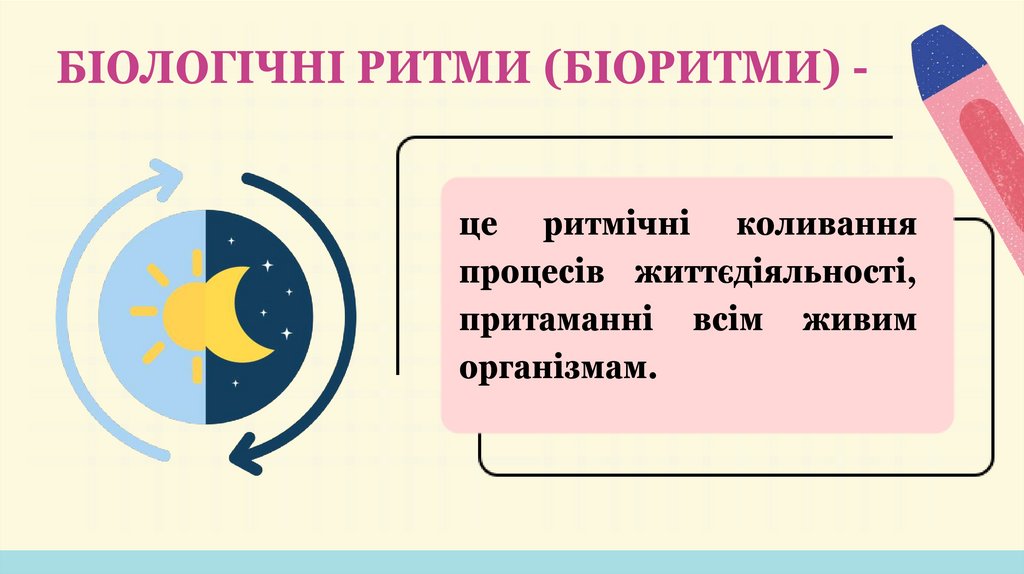 БІОЛОГІЧНІ РИТМИ (БІОРИТМИ) -

це ритмічні коливання процесів життєдіяльності, притаманні всім живим організмам.